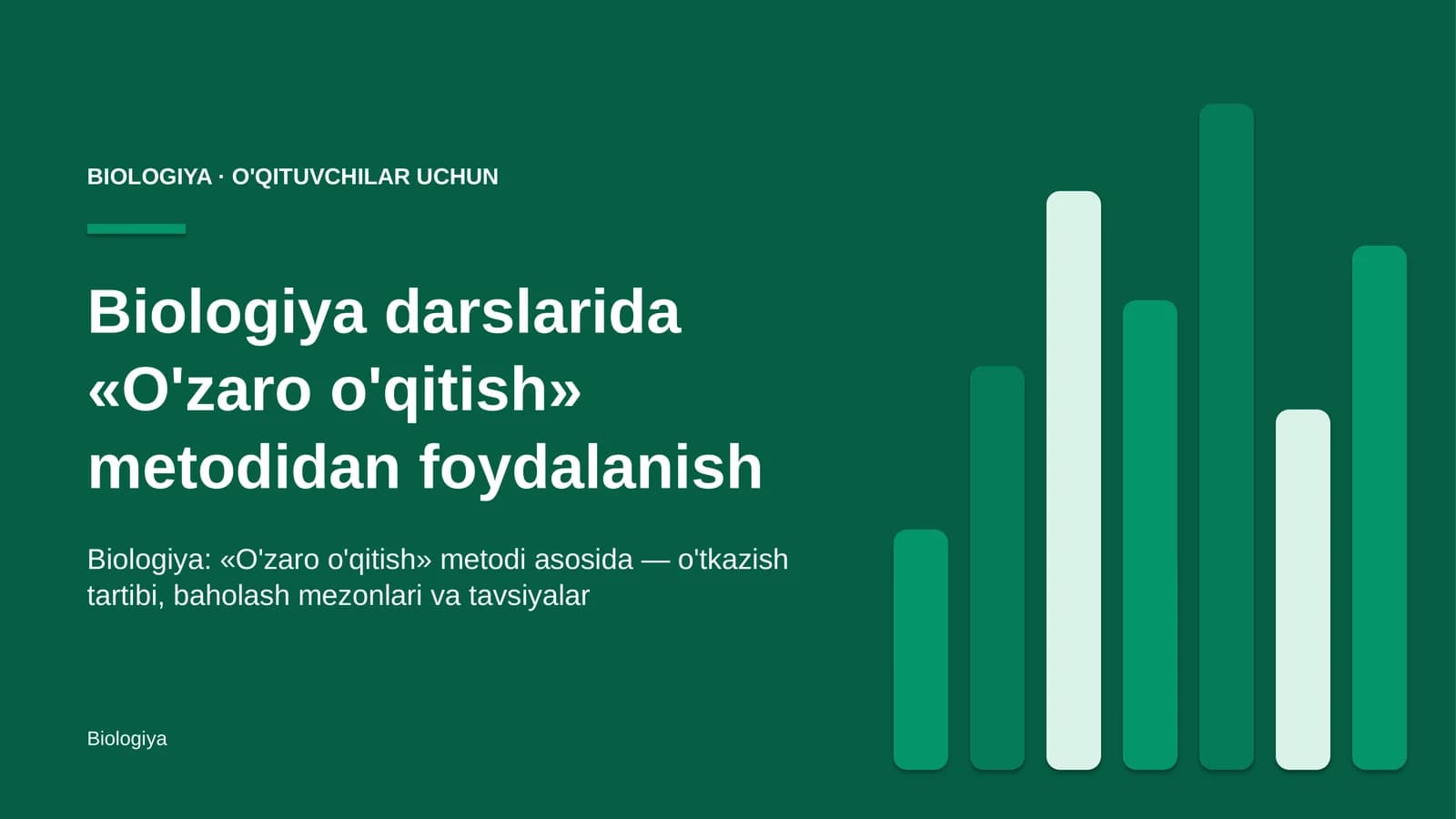 BIOLOGIYA · O'QITUVCHILAR UCHUN

Biologiya darslarida «O'zaro o'qitish» metodidan foydalanish

Biologiya: «O'zaro o'qitish» metodi asosida — o'tkazish tartibi, baholash mezonlari va tavsiyalar

Biologiya